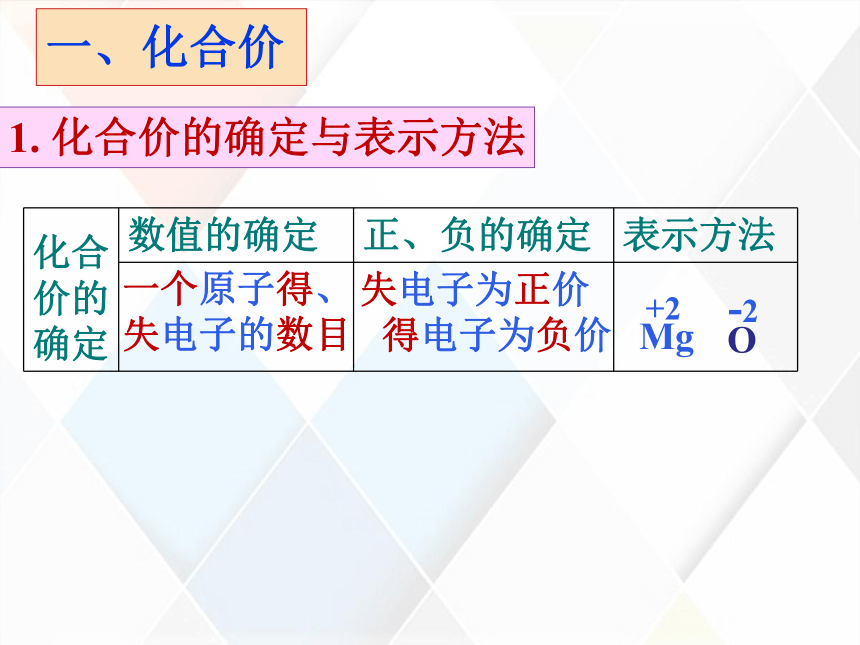 一、化合价

1. 化合价的确定与表示方法

| 化合价的确定 | 数值的确定 | 正、负的确定 | 表示方法 |
|---|---|---|---|
| | 一个原子得、失电子的数目 | 失电子为正价 得电子为负价 | $\overset{+2}{Mg}$ $\overset{-2}{O}$ |